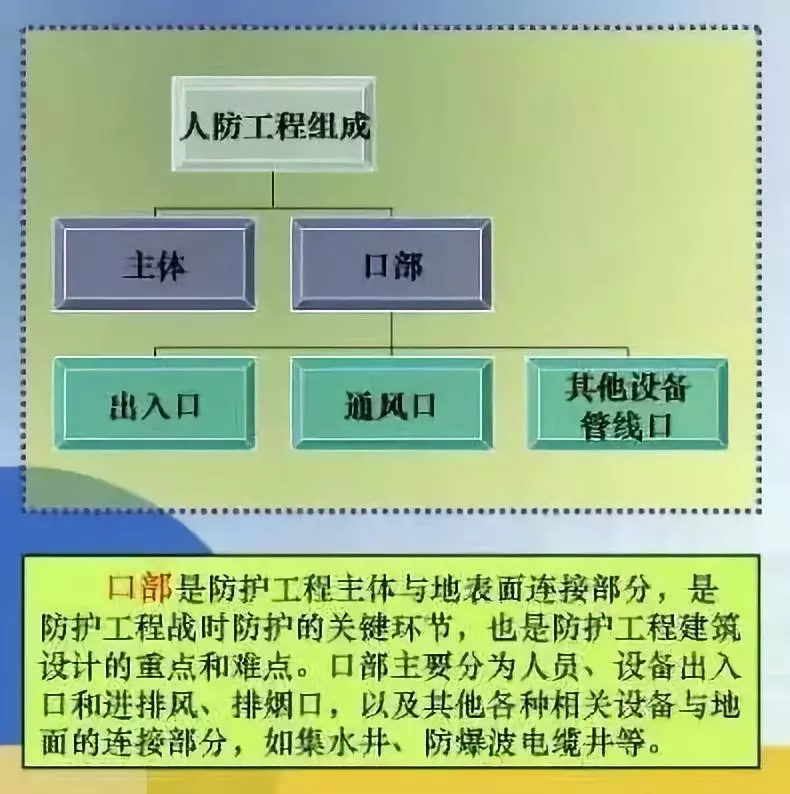 人防工程组成

主体

口部

出入口

通风口

其他设备管线口

口部是防护工程主体与地表面连接部分，是防护工程战时防护的关键环节，也是防护工程建筑设计的重点和难点。口部主要分为人员、设备出入口和进排风、排烟口，以及其他各种相关设备与地面的连接部分，如集水井、防爆波电缆井等。